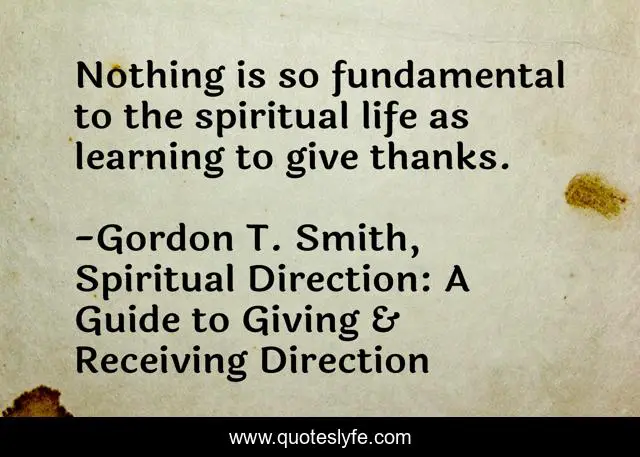 Nothing is so fundamental to the spiritual life as learning to give thanks.

-Gordon T. Smith, Spiritual Direction: A Guide to Giving & Receiving Direction

www.quoteslyfe.com